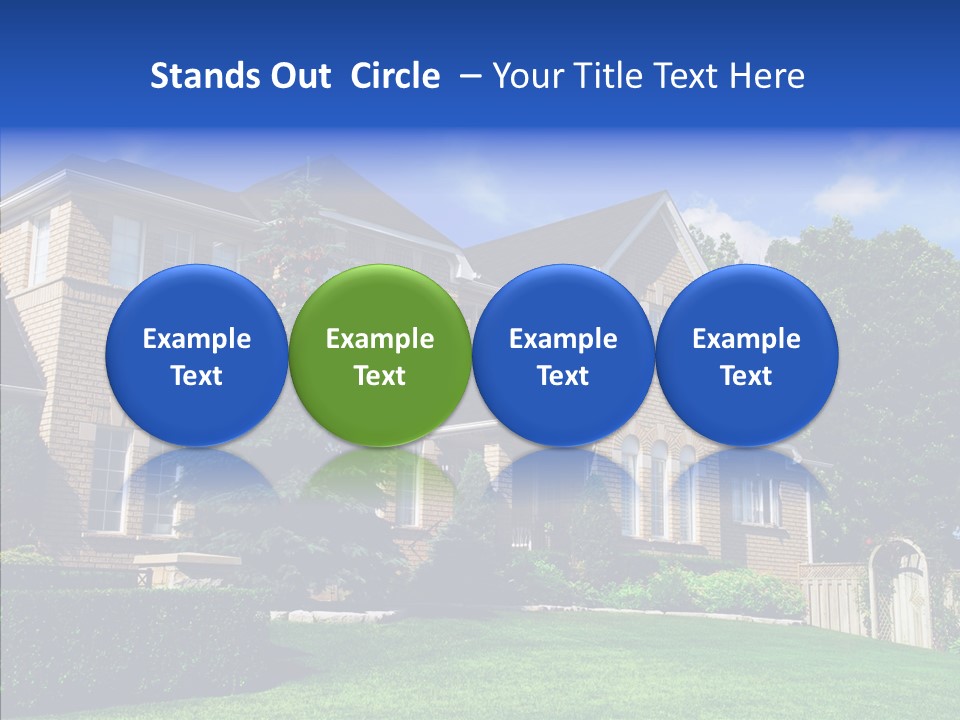 Stands Out Circle – Your Title Text Here

Example Text

Example Text

Example Text

Example Text